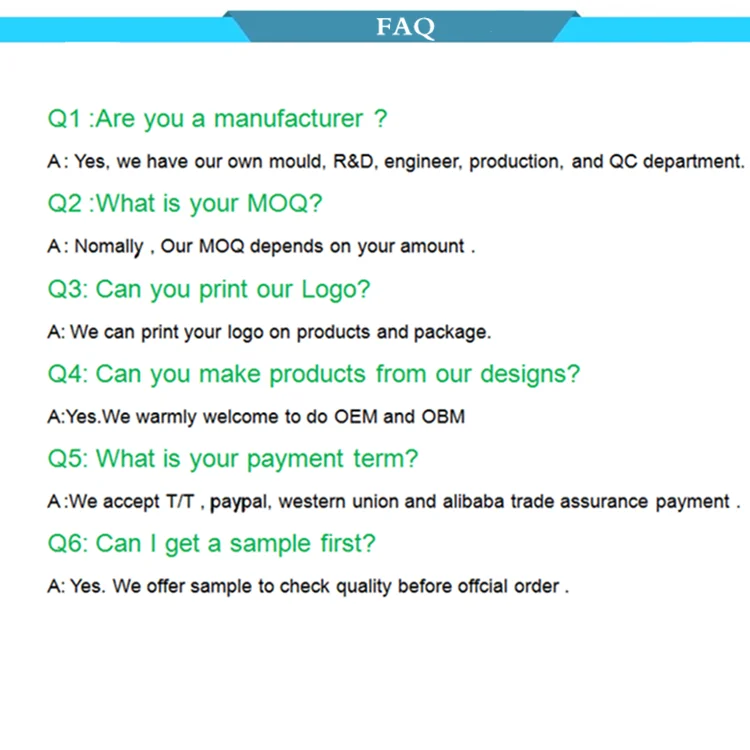 FAQ

Q1 :Are you a manufacturer ?

A : Yes, we have our own mould, R&D, engineer, production, and QC department.

Q2 :What is your MOQ?

A : Nomally , Our MOQ depends on your amount .

Q3: Can you print our Logo?

A: We can print your logo on products and package.

Q4: Can you make products from our designs?

A:Yes.We warmly welcome to do OEM and OBM

Q5: What is your payment term?

A :We accept T/T , paypal, western union and alibaba trade assurance payment .

Q6: Can I get a sample first?

A: Yes. We offer sample to check quality before offcial order .